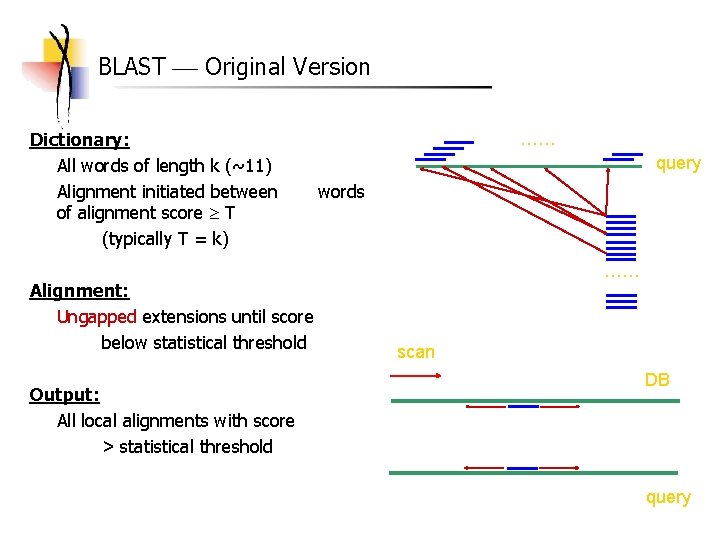 BLAST — Original Version

Dictionary:
All words of length k (~11)
Alignment initiated between words of alignment score $\geq$ T
(typically T = k)

Alignment:
Ungapped extensions until score below statistical threshold

Output:
All local alignments with score > statistical threshold

……

query

……

scan

DB

query